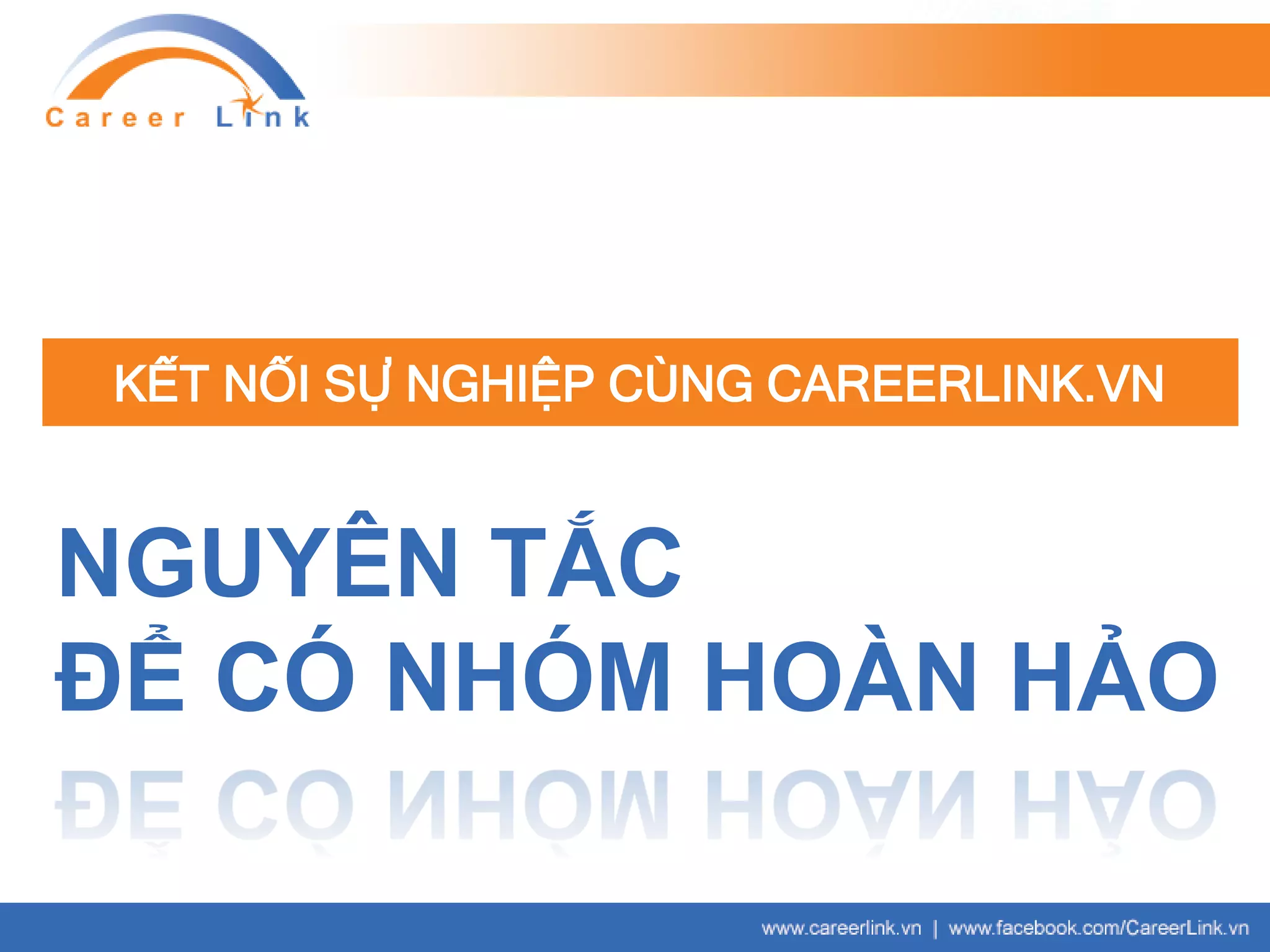 Career Link

KẾT NỐI SỰ NGHIỆP CÙNG CAREERLINK.VN

NGUYÊN TẮC
ĐỂ CÓ NHÓM HOÀN HẢO

www.careerlink.vn | www.facebook.com/CareerLink.vn